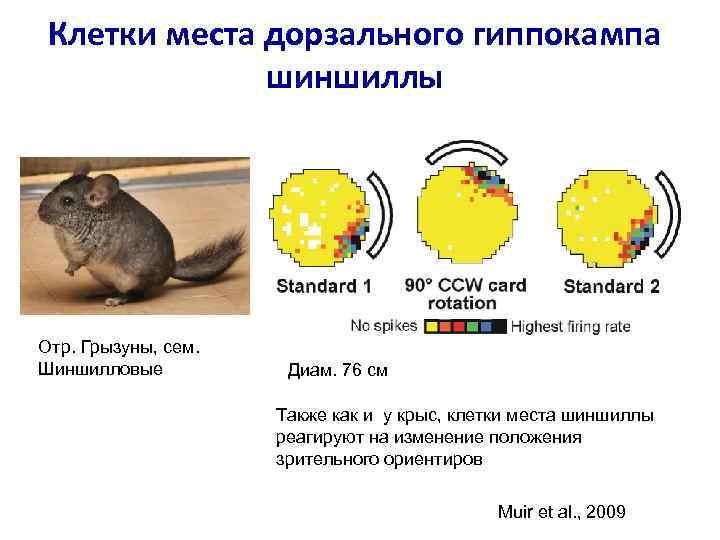 Клетки места дорзального гиппокампа шиншиллы

Standard 1

90° CCW card rotation

Standard 2

No spikes Highest firing rate

Отр. Грызуны, сем. Шиншилловые

Диам. 76 см

Также как и у крыс, клетки места шиншиллы реагируют на изменение положения зрительного ориентиров

Muir et al., 2009